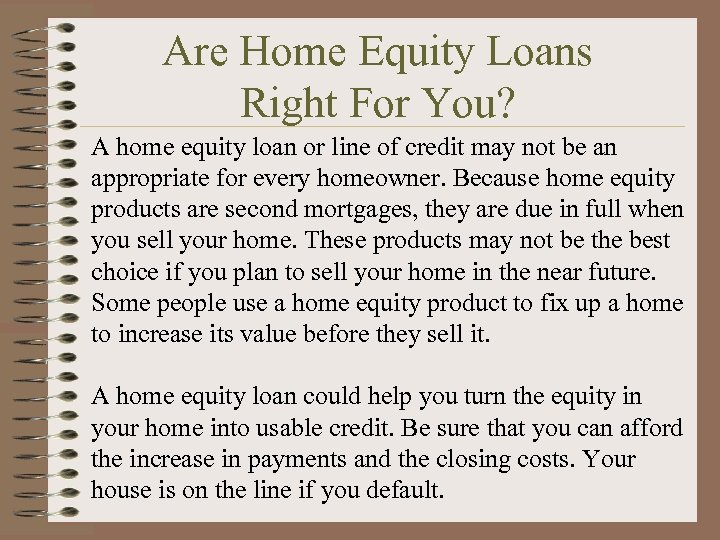 Are Home Equity Loans Right For You?

A home equity loan or line of credit may not be an appropriate for every homeowner. Because home equity products are second mortgages, they are due in full when you sell your home. These products may not be the best choice if you plan to sell your home in the near future. Some people use a home equity product to fix up a home to increase its value before they sell it.

A home equity loan could help you turn the equity in your home into usable credit. Be sure that you can afford the increase in payments and the closing costs. Your house is on the line if you default.